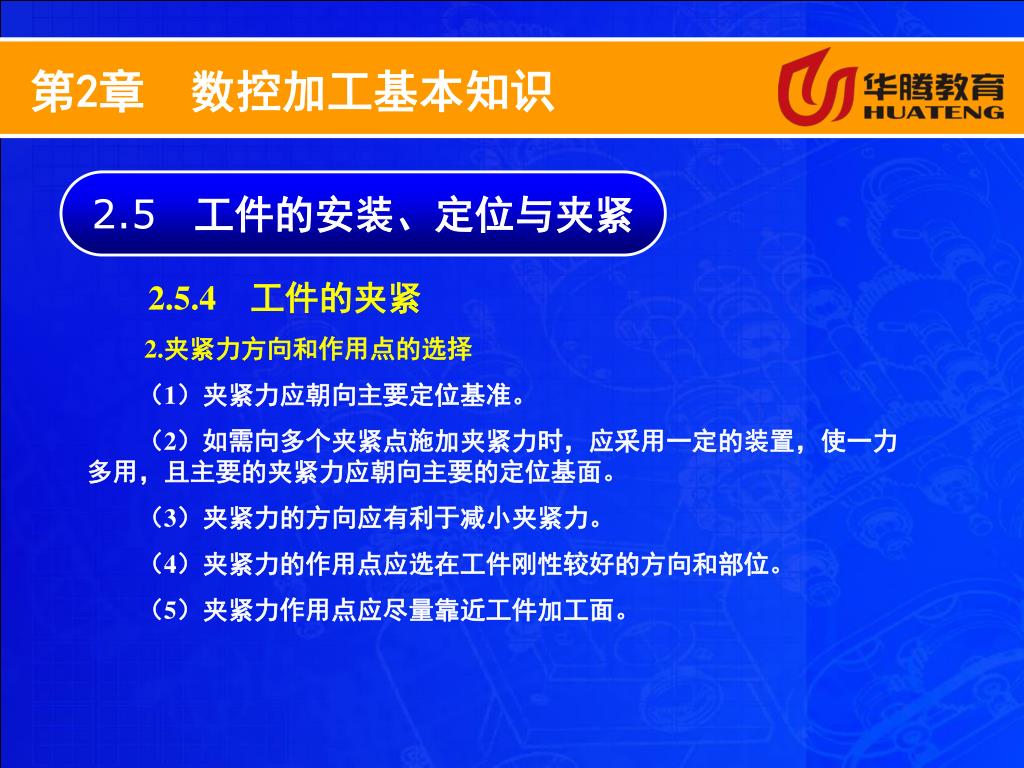 第2章　数控加工基本知识

华腾教育
HUATENG

2.5　工件的安装、定位与夹紧

2.5.4　工件的夹紧

2.夹紧力方向和作用点的选择

（1）夹紧力应朝向主要定位基准。

（2）如需向多个夹紧点施加夹紧力时，应采用一定的装置，使一力多用，且主要的夹紧力应朝向主要的定位基面。

（3）夹紧力的方向应有利于减小夹紧力。

（4）夹紧力的作用点应选在工件刚性较好的方向和部位。

（5）夹紧力作用点应尽量靠近工件加工面。